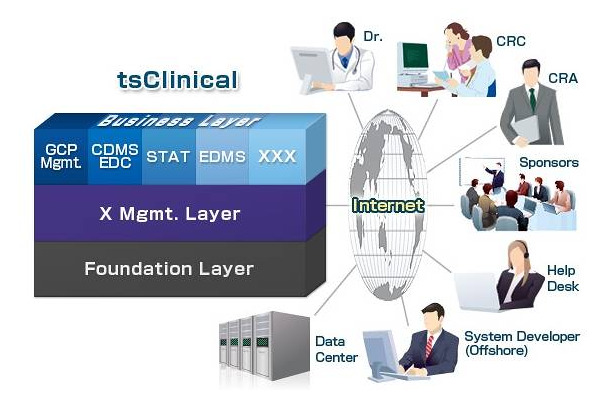 tsClinical

Business Layer

GCP Mgmt.

CDMS EDC

STAT

EDMS

XXX

X Mgmt. Layer

Foundation Layer

Internet

Dr.

CRC

CRA

Sponsors

Help Desk

System Developer (Offshore)

Data Center